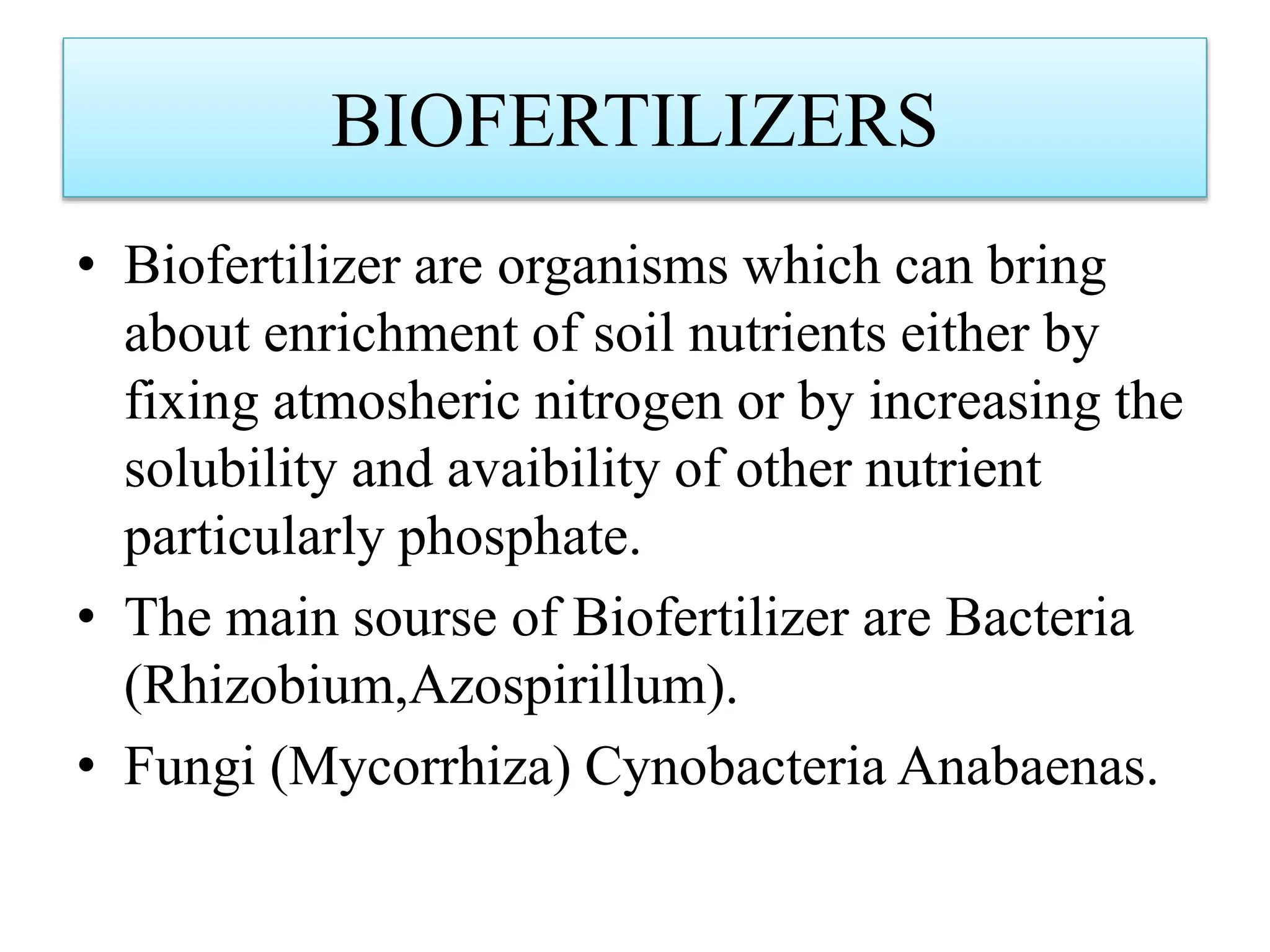 BIOFERTILIZERS

• Biofertilizer are organisms which can bring about enrichment of soil nutrients either by fixing atmosheric nitrogen or by increasing the solubility and avaibility of other nutrient particularly phosphate.
• The main sourse of Biofertilizer are Bacteria (Rhizobium,Azospirillum).
• Fungi (Mycorrhiza) Cynobacteria Anabaenas.